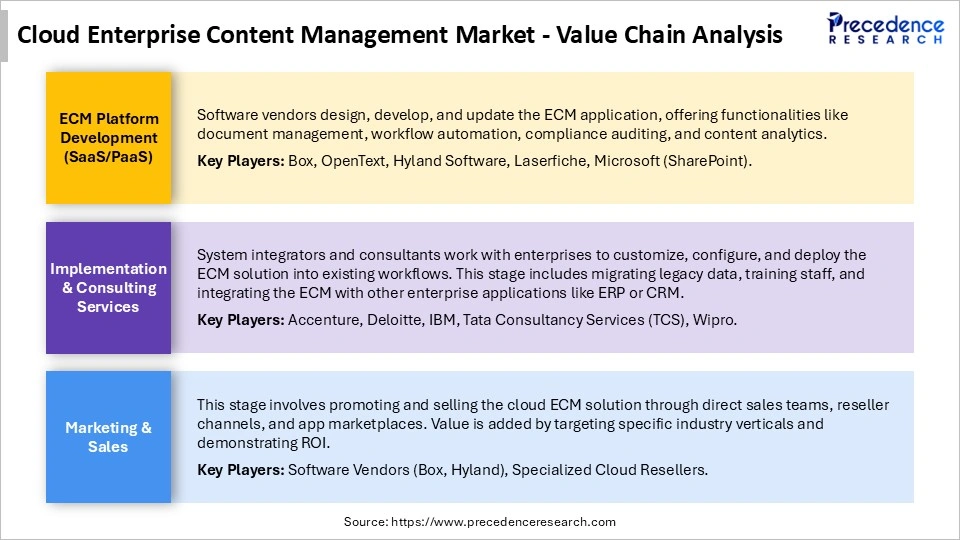 Cloud Enterprise Content Management Market - Value Chain Analysis

Precedence RESEARCH

ECM Platform Development (SaaS/PaaS)

Software vendors design, develop, and update the ECM application, offering functionalities like document management, workflow automation, compliance auditing, and content analytics.

Key Players: Box, OpenText, Hyland Software, Laserfiche, Microsoft (SharePoint).

Implementation & Consulting Services

System integrators and consultants work with enterprises to customize, configure, and deploy the ECM solution into existing workflows. This stage includes migrating legacy data, training staff, and integrating the ECM with other enterprise applications like ERP or CRM.

Key Players: Accenture, Deloitte, IBM, Tata Consultancy Services (TCS), Wipro.

Marketing & Sales

This stage involves promoting and selling the cloud ECM solution through direct sales teams, reseller channels, and app marketplaces. Value is added by targeting specific industry verticals and demonstrating ROI.

Key Players: Software Vendors (Box, Hyland), Specialized Cloud Resellers.

Source: https://www.precedenceresearch.com